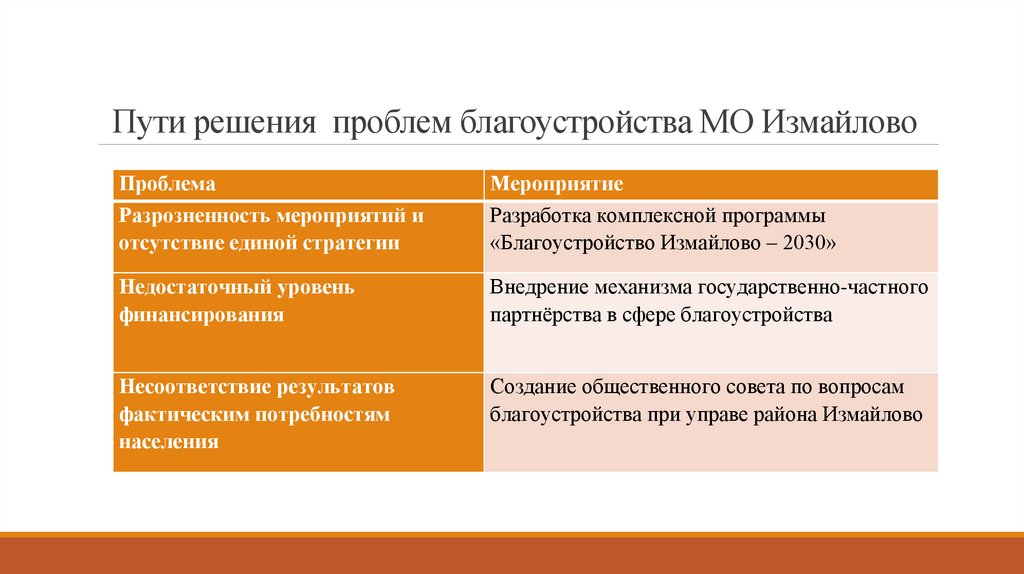 Пути решения  проблем благоустройства МО Измайлово

| Проблема | Мероприятие |
|---|---|
| Разрозненность мероприятий и отсутствие единой стратегии | Разработка комплексной программы «Благоустройство Измайлово – 2030» |
| Недостаточный уровень финансирования | Внедрение механизма государственно-частного партнёрства в сфере благоустройства |
| Несоответствие результатов фактическим потребностям населения | Создание общественного совета по вопросам благоустройства при управе района Измайлово |